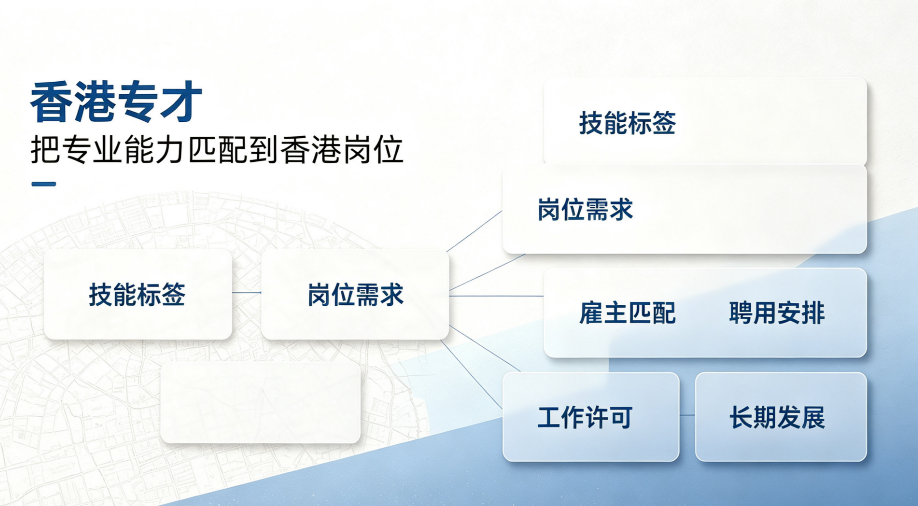 香港专才
把专业能力匹配到香港岗位

技能标签

岗位需求

技能标签

岗位需求

雇主匹配

聘用安排

工作许可

长期发展